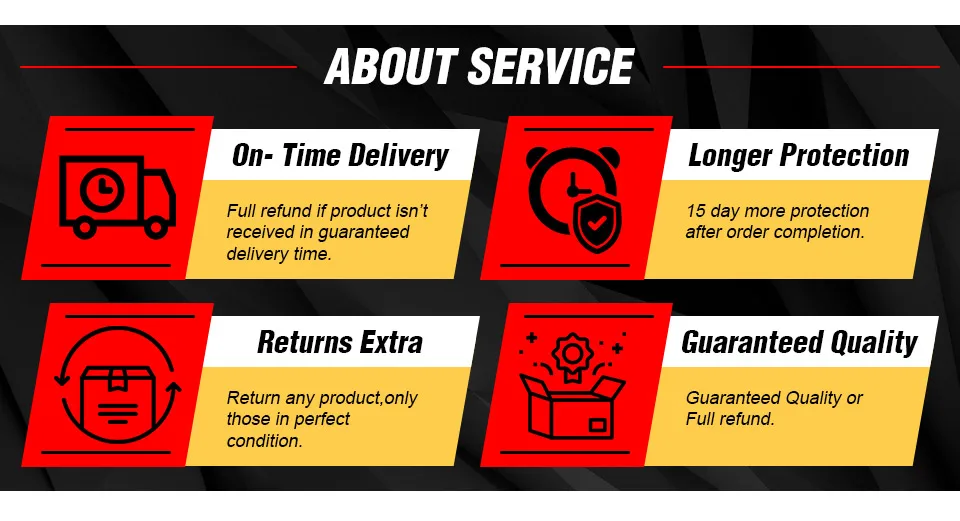 ABOUT SERVICE

On- Time Delivery

Full refund if product isn't received in guaranteed delivery time.

Longer Protection

15 day more protection after order completion.

Returns Extra

Return any product,only those in perfect condition.

Guaranteed Quality

Guaranteed Quality or Full refund.